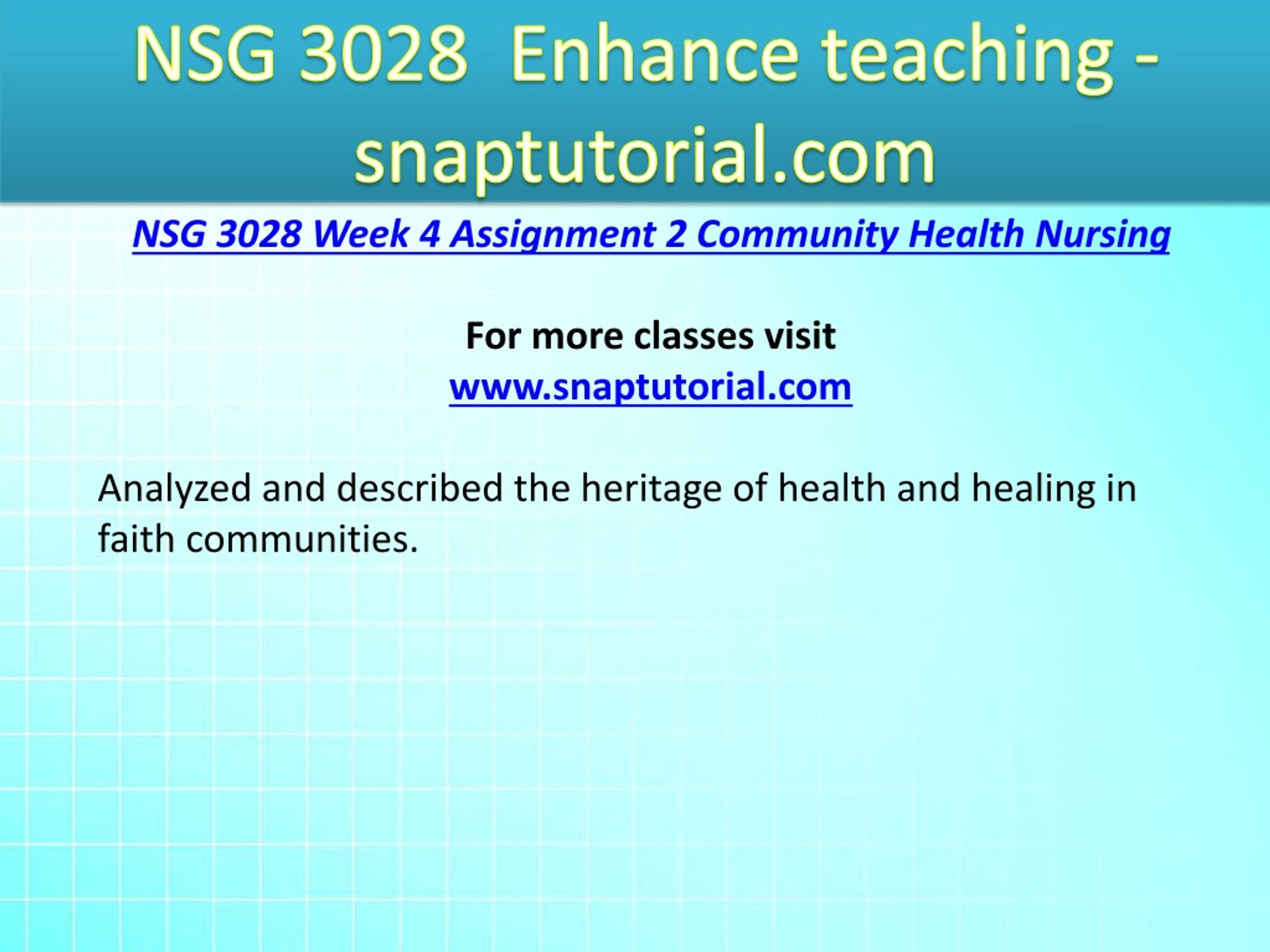 NSG 3028 Enhance teaching - snaptutorial.com

NSG 3028 Week 4 Assignment 2 Community Health Nursing

For more classes visit
www.snaptutorial.com

Analyzed and described the heritage of health and healing in faith communities.